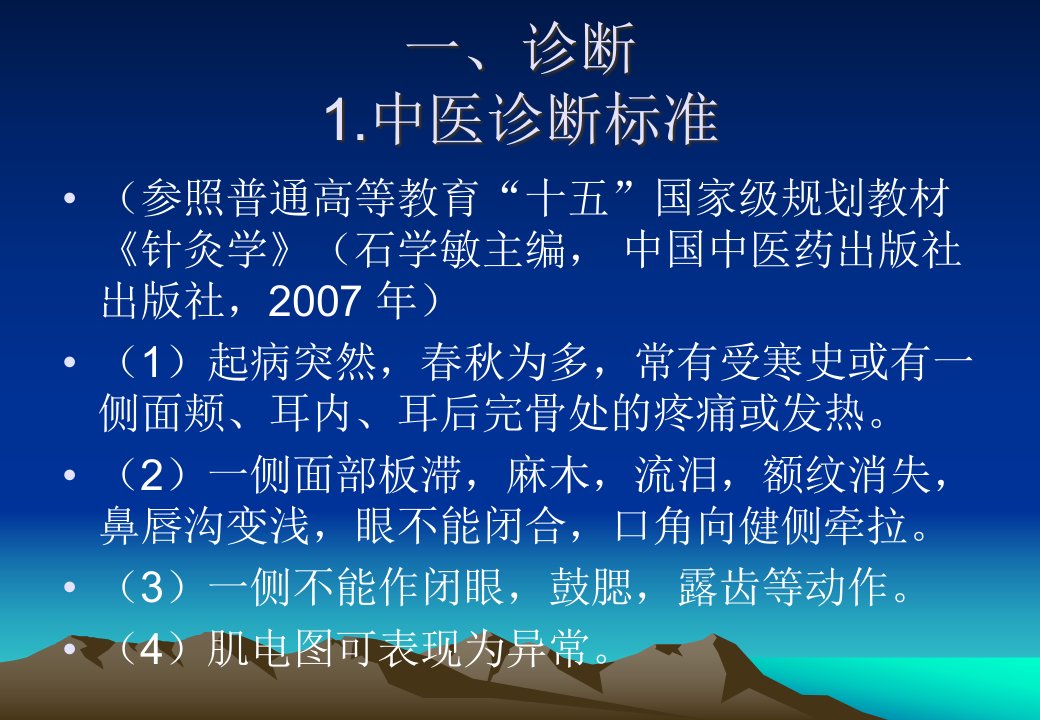 一、诊断
1.中医诊断标准

• （参照普通高等教育“十五”国家级规划教材《针灸学》（石学敏主编， 中国中医药出版社出版社，2007 年）

• （1）起病突然，春秋为多，常有受寒史或有一侧面颊、耳内、耳后完骨处的疼痛或发热。

• （2）一侧面部板滞，麻木，流泪，额纹消失，鼻唇沟变浅，眼不能闭合，口角向健侧牵拉。

• （3）一侧不能作闭眼，鼓腮，露齿等动作。

• （4）肌电图可表现为异常。